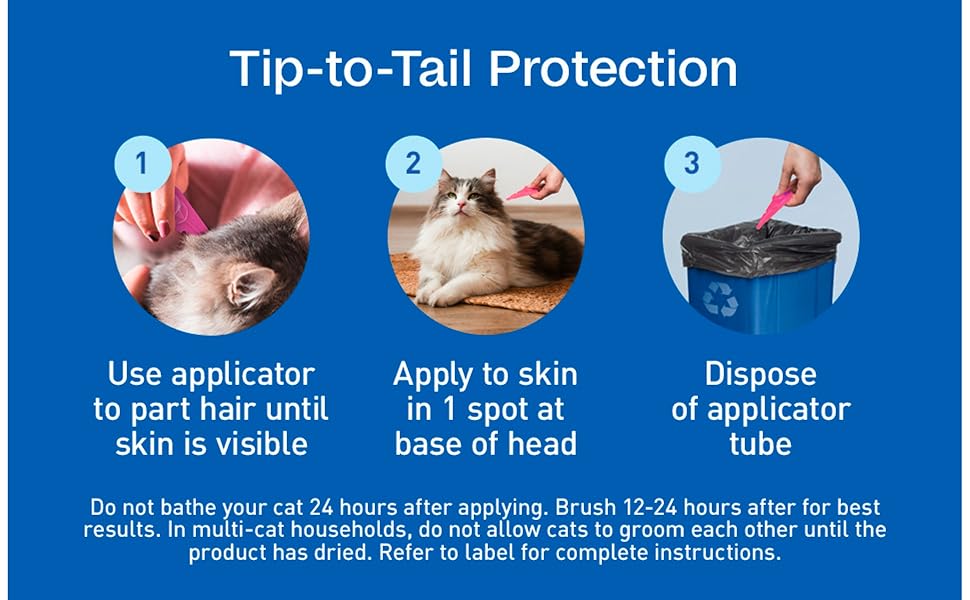 Tip-to-Tail Protection

1

Use applicator to part hair until skin is visible

2

Apply to skin in 1 spot at base of head

3

Dispose of applicator tube

Do not bathe your cat 24 hours after applying. Brush 12-24 hours after for best results. In multi-cat households, do not allow cats to groom each other until the product has dried. Refer to label for complete instructions.